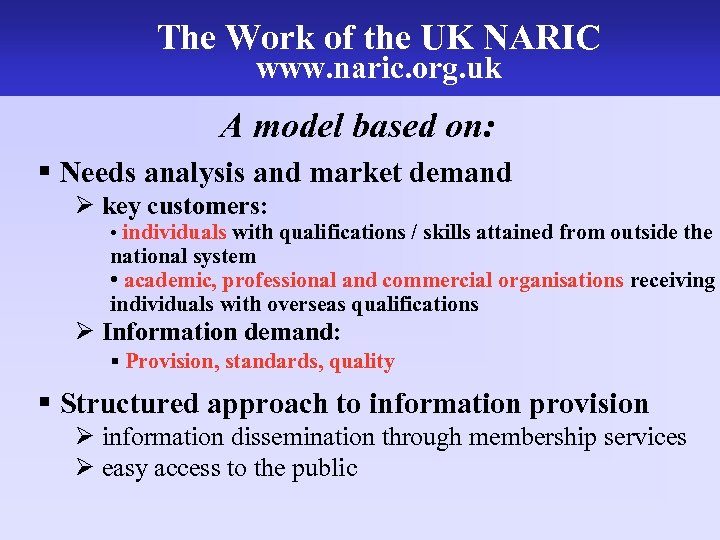 The Work of the UK NARIC
www.naric.org.uk

A model based on:

▪ Needs analysis and market demand

➢ key customers:

• individuals with qualifications / skills attained from outside the national system

• academic, professional and commercial organisations receiving individuals with overseas qualifications

➢ Information demand:

▪ Provision, standards, quality

▪ Structured approach to information provision

➢ information dissemination through membership services

➢ easy access to the public